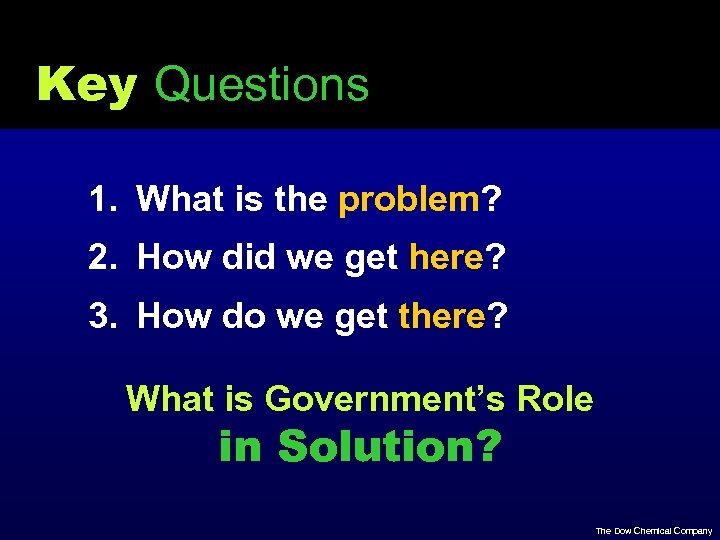 Key Questions

1. What is the problem?
2. How did we get here?
3. How do we get there?

What is Government's Role in Solution?

The Dow Chemical Company